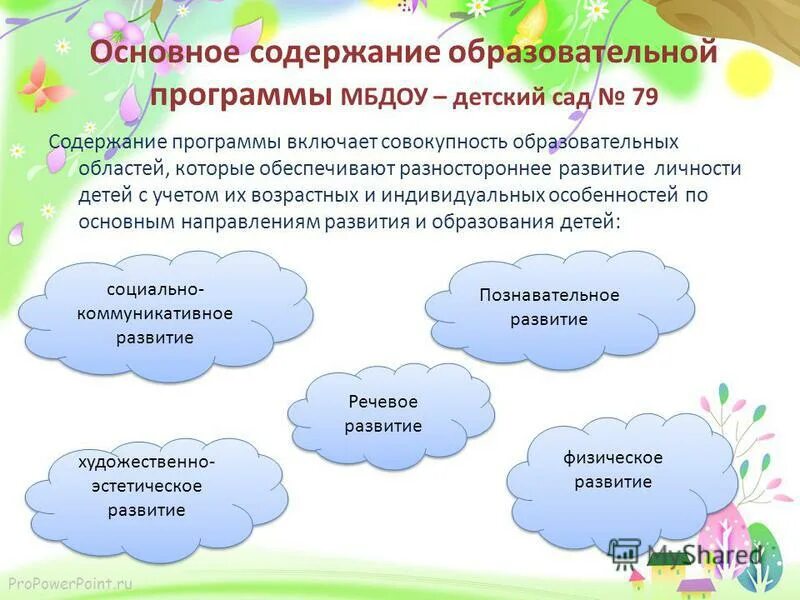 Основное содержание образовательной программы МБДОУ – детский сад № 79

Содержание программы включает совокупность образовательных областей, которые обеспечивают разностороннее развитие личности детей с учетом их возрастных и индивидуальных особенностей по основным направлениям развития и образования детей:

социально-коммуникативное развитие

Познавательное развитие

Речевое развитие

художественно-эстетическое развитие

физическое развитие

MyShared

ProPowerPoint.ru